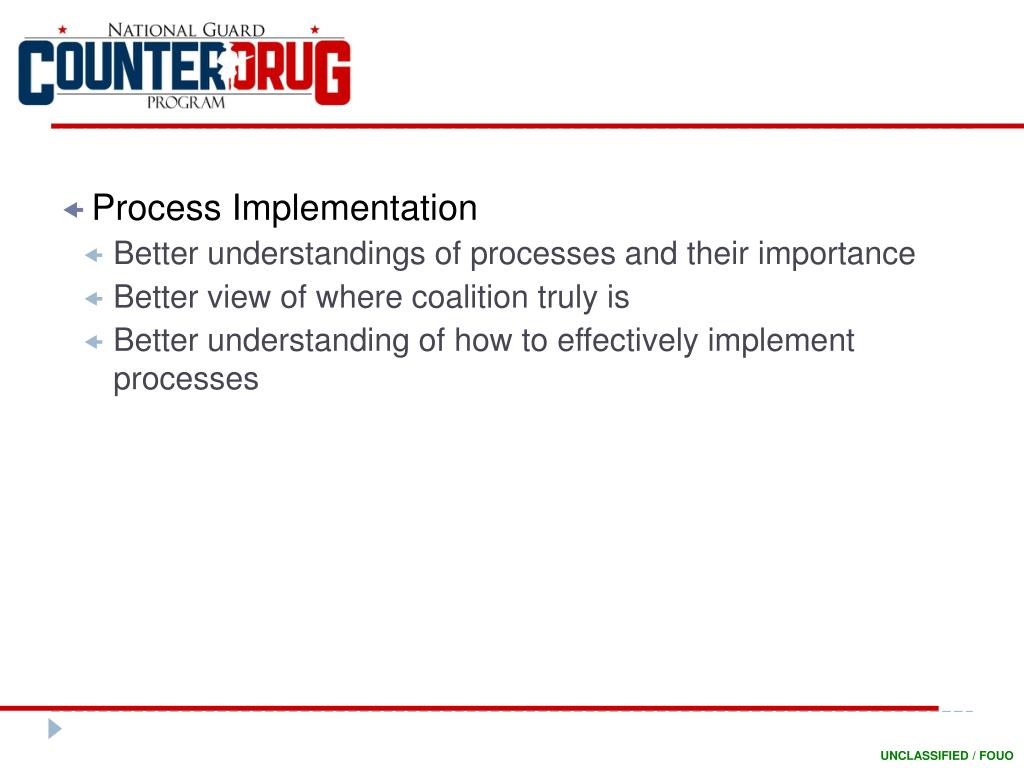 NATIONAL GUARD
COUNTERDRUG
PROGRAM

Process Implementation

Better understandings of processes and their importance

Better view of where coalition truly is

Better understanding of how to effectively implement processes

UNCLASSIFIED / FOUO